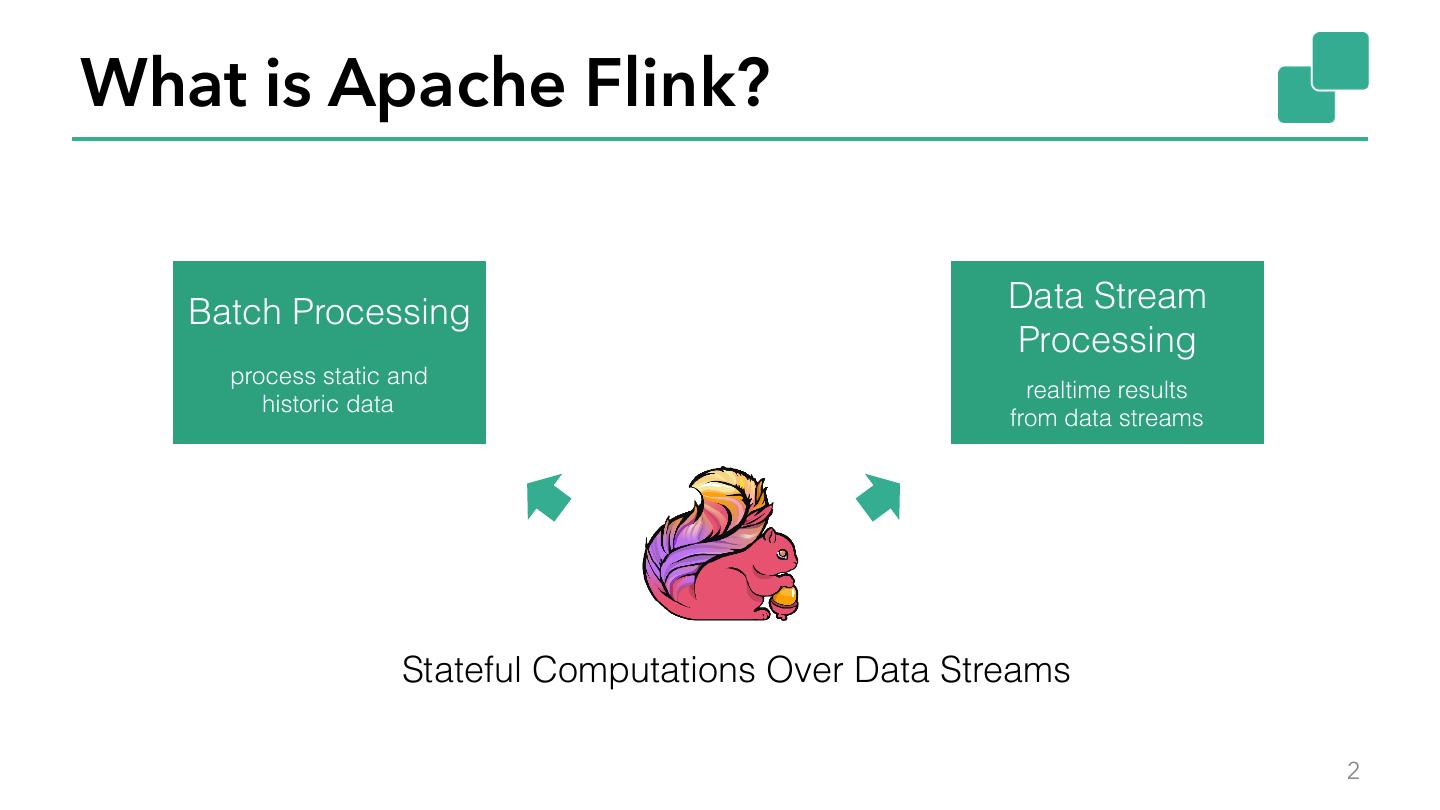 What is Apache Flink?

Batch Processing

process static and historic data

Data Stream Processing

realtime results from data streams

Stateful Computations Over Data Streams

2